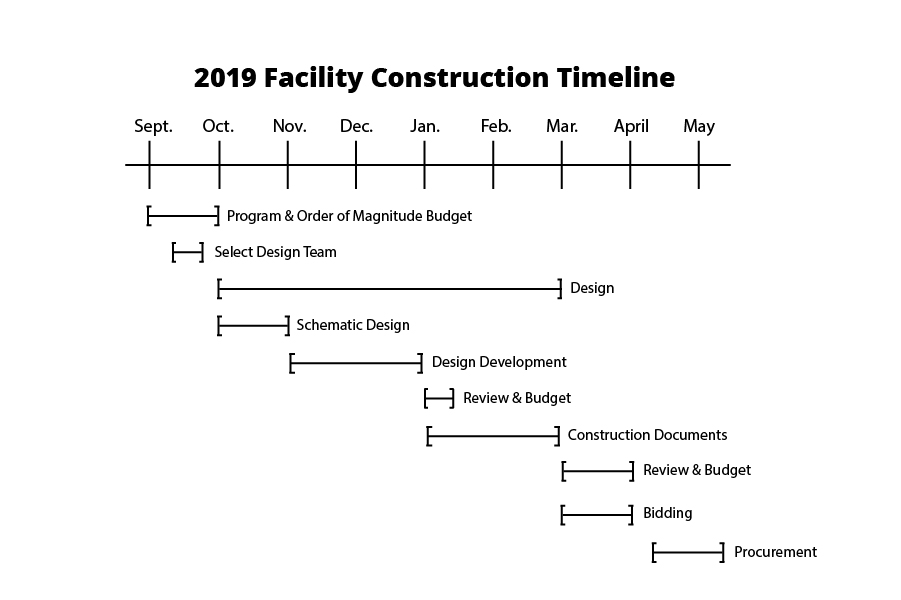 2019 Facility Construction Timeline

Sept. Oct. Nov. Dec. Jan. Feb. Mar. April May

Program & Order of Magnitude Budget

Select Design Team

Design

Schematic Design

Design Development

Review & Budget

Construction Documents

Review & Budget

Bidding

Procurement